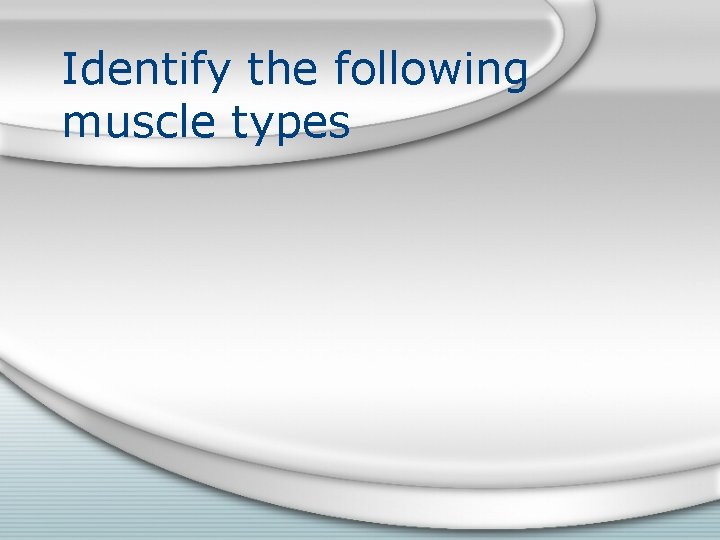 Identify the following muscle types